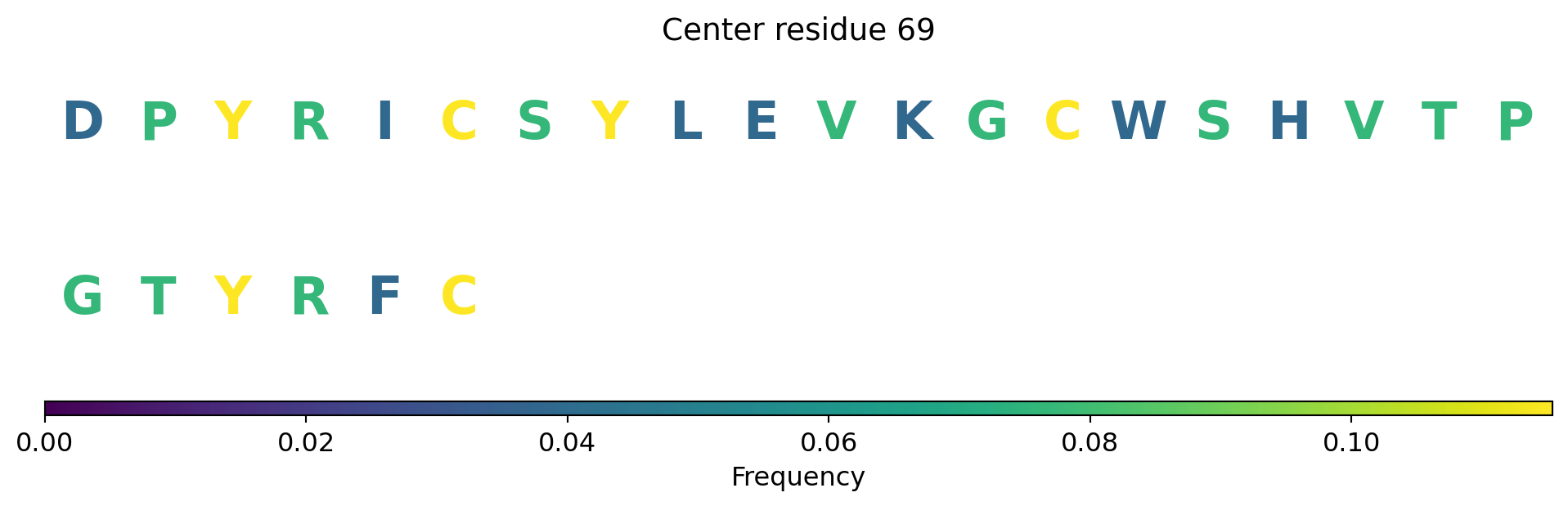 Center residue 69

D P Y R I C S Y L E V K G C W S H V T P

G T Y R F C

0.00 0.02 0.04 0.06 0.08 0.10

Frequency